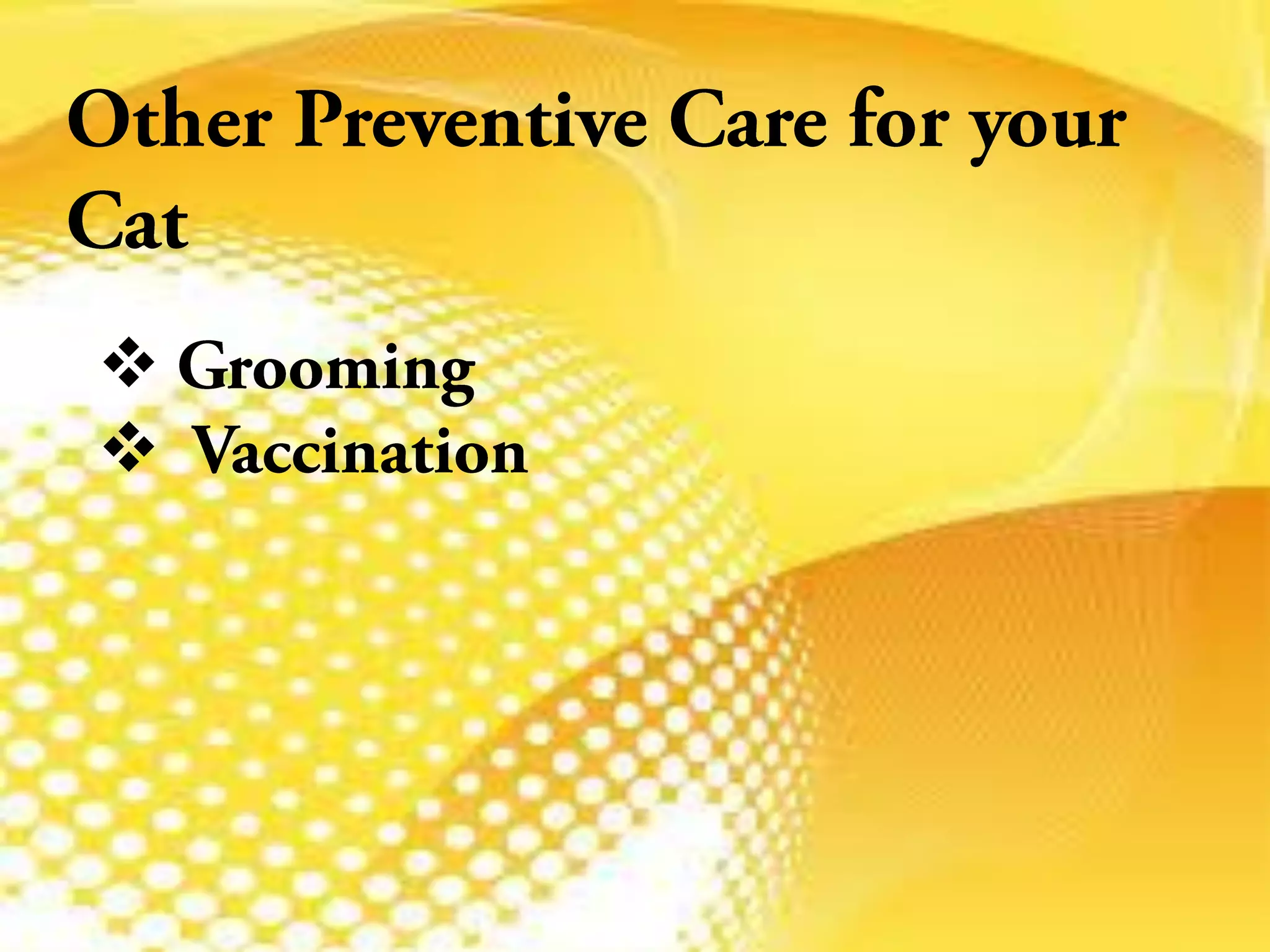 Other Preventive Care for your Cat

❖ Grooming
❖ Vaccination